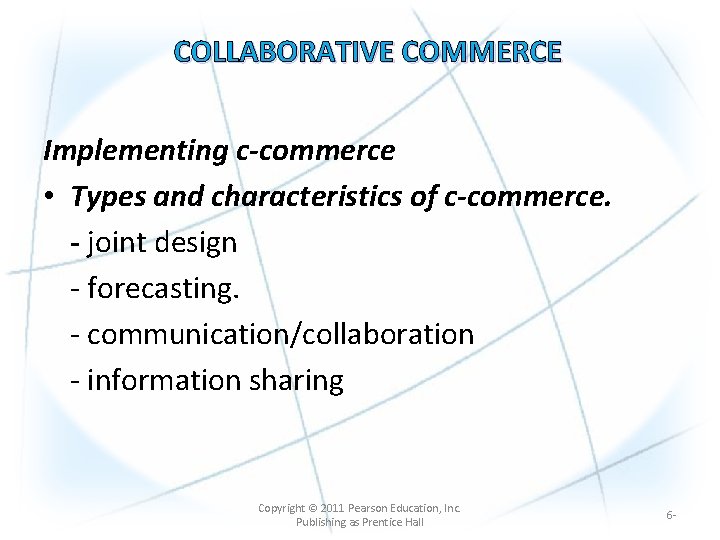 COLLABORATIVE COMMERCE

Implementing c-commerce

• Types and characteristics of c-commerce.

- joint design

- forecasting.

- communication/collaboration

- information sharing

Copyright © 2011 Pearson Education, Inc. Publishing as Prentice Hall

6-